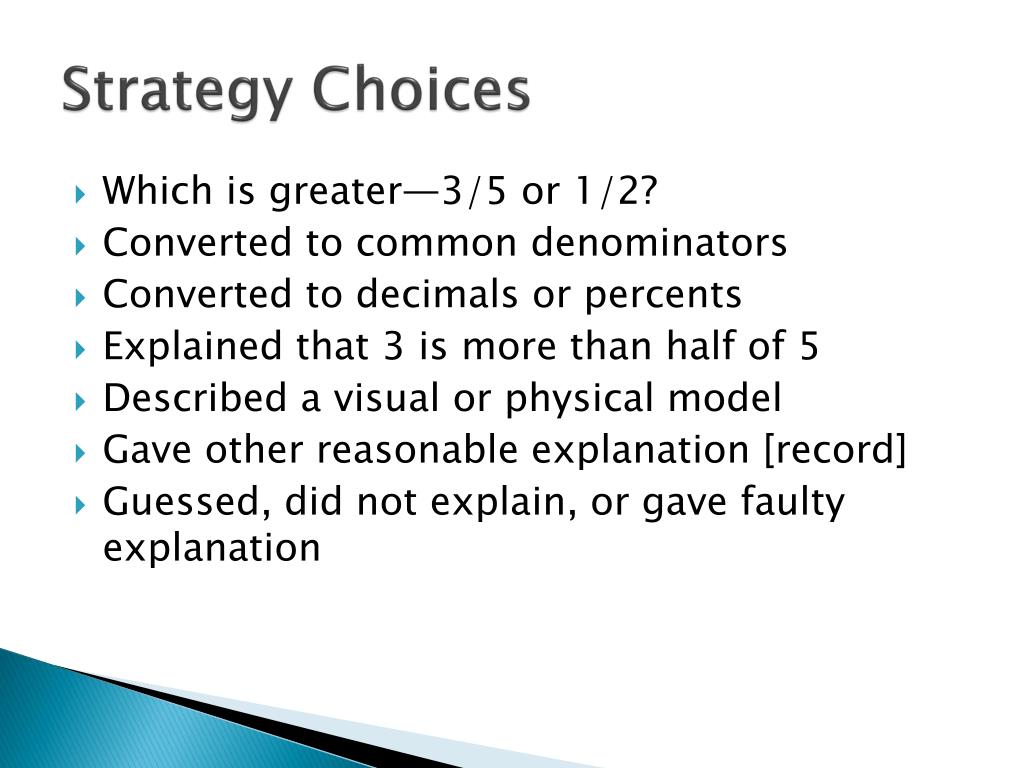 Strategy Choices

Which is greater—3/5 or 1/2?
Converted to common denominators
Converted to decimals or percents
Explained that 3 is more than half of 5
Described a visual or physical model
Gave other reasonable explanation [record]
Guessed, did not explain, or gave faulty explanation